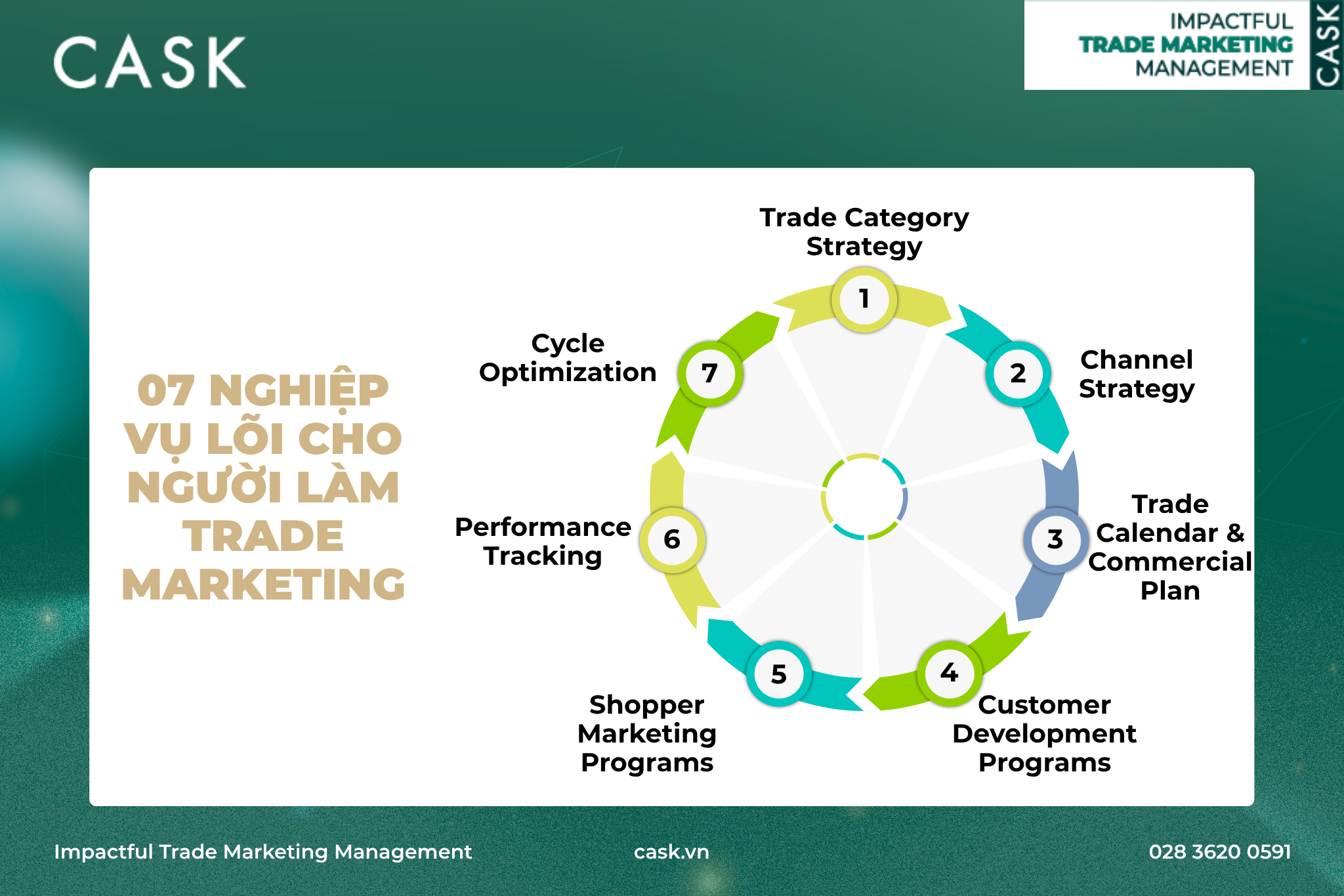 CASK

IMPACTFUL
TRADE MARKETING
MANAGEMENT
CASK

07 NGHIỆP VỤ LÕI CHO NGƯỜI LÀM TRADE MARKETING

Trade Category Strategy
1

2
Channel Strategy

3
Trade Calendar & Commercial Plan

4
Customer Development Programs

5
Shopper Marketing Programs

6
Performance Tracking

7
Cycle Optimization

Impactful Trade Marketing Management
cask.vn
028 3620 0591